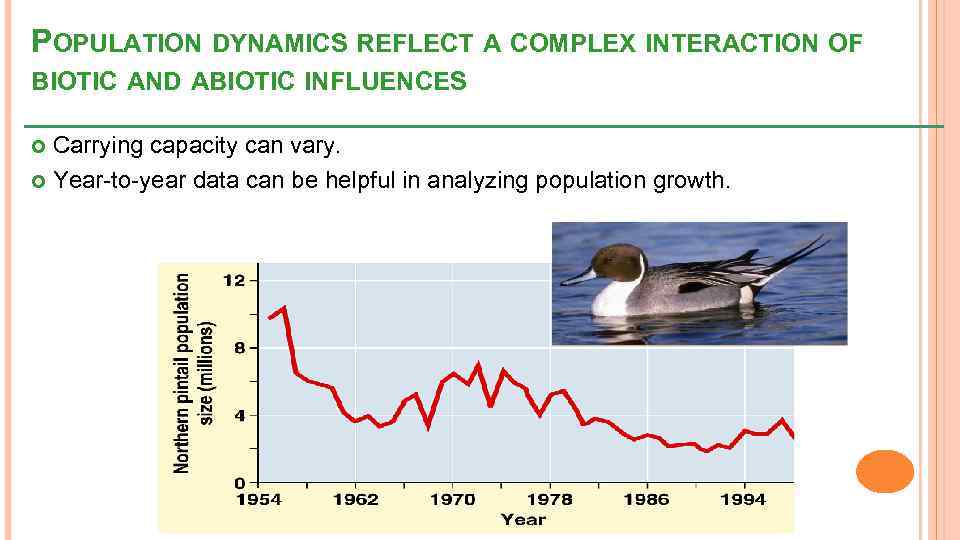 POPULATION DYNAMICS REFLECT A COMPLEX INTERACTION OF BIOTIC AND ABIOTIC INFLUENCES

Carrying capacity can vary.

Year-to-year data can be helpful in analyzing population growth.

Northern pintail population size (millions)

12

8

4

0

1954

1962

1970

1978

1986

1994

Year